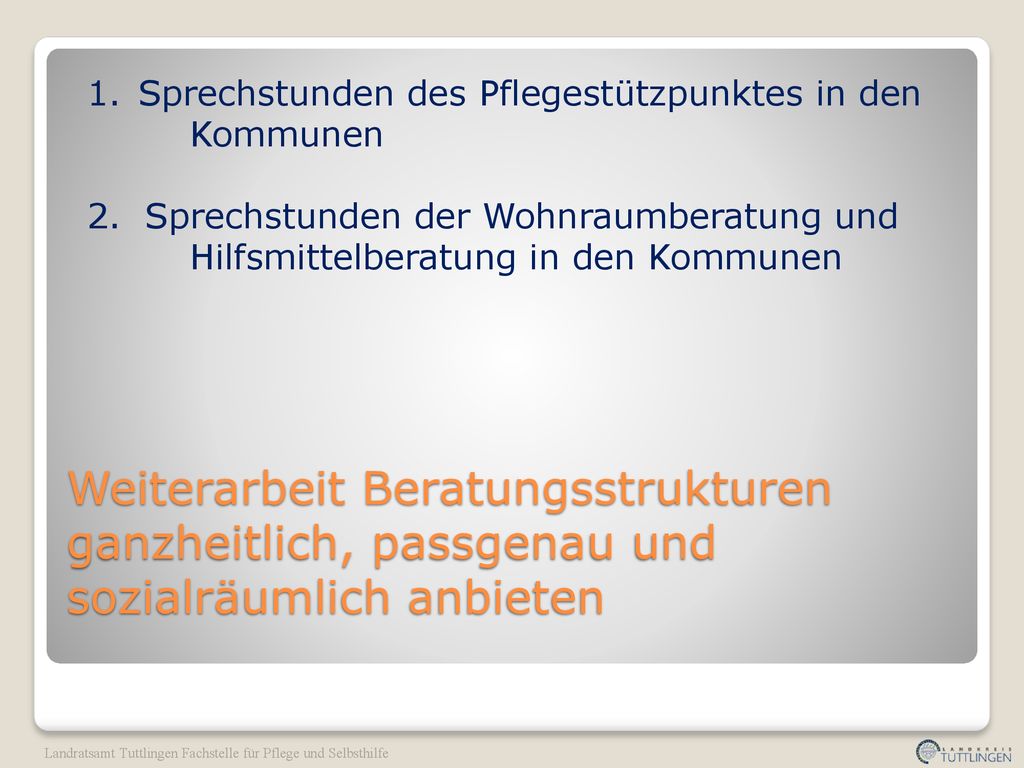 1. Sprechstunden des Pflegestützpunktes in den Kommunen

2. Sprechstunden der Wohnraumberatung und Hilfsmittelberatung in den Kommunen

Weiterarbeit Beratungsstrukturen ganzheitlich, passgenau und sozialräumlich anbieten

Landratsamt Tuttlingen Fachstelle für Pflege und Selbsthilfe

LANDKREIS TUTTLINGEN